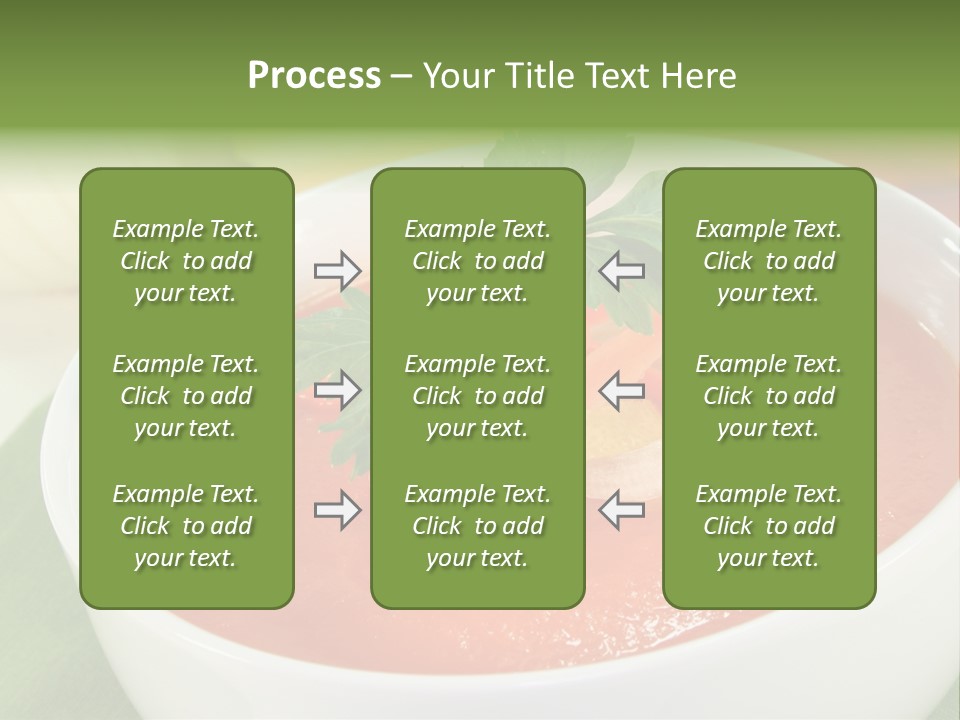 Process – Your Title Text Here

Example Text. Click to add your text.

Example Text. Click to add your text.

Example Text. Click to add your text.

Example Text. Click to add your text.

Example Text. Click to add your text.

Example Text. Click to add your text.

Example Text. Click to add your text.

Example Text. Click to add your text.

Example Text. Click to add your text.